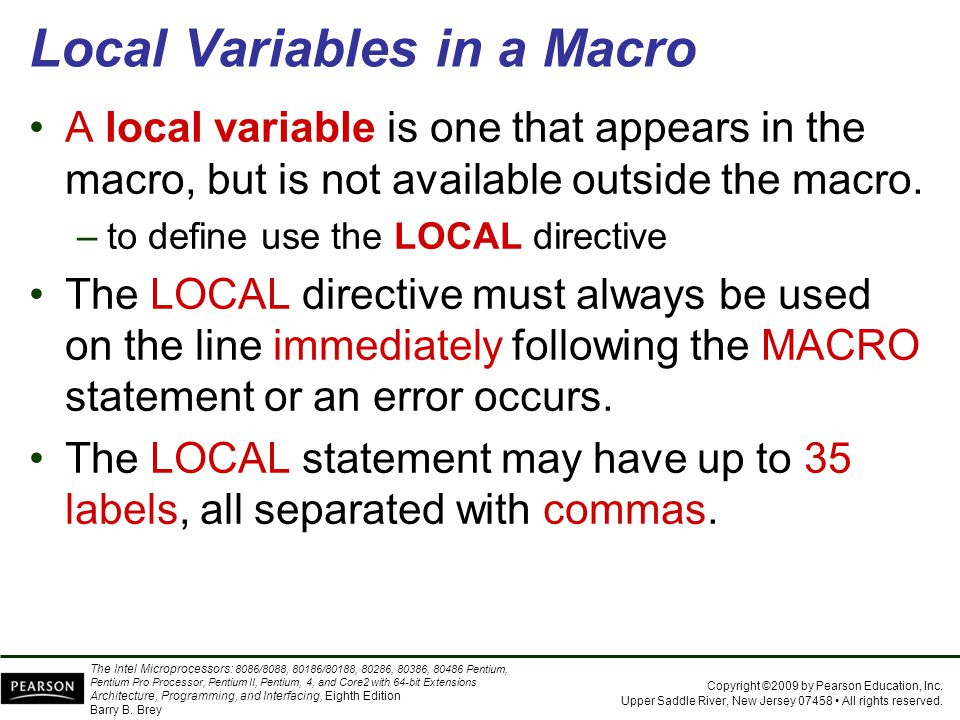 Local Variables in a Macro

• A local variable is one that appears in the macro, but is not available outside the macro.

– to define use the LOCAL directive

• The LOCAL directive must always be used on the line immediately following the MACRO statement or an error occurs.

• The LOCAL statement may have up to 35 labels, all separated with commas.

PEARSON

The Intel Microprocessors: 8086/8088, 80186/80188, 80286, 80386, 80486 Pentium, Pentium Pro Processor, Pentium II, Pentium, 4, and Core2 with 64-bit Extensions Architecture, Programming, and Interfacing, Eighth Edition
Barry B. Brey

Copyright ©2009 by Pearson Education, Inc.
Upper Saddle River, New Jersey 07458 • All rights reserved.